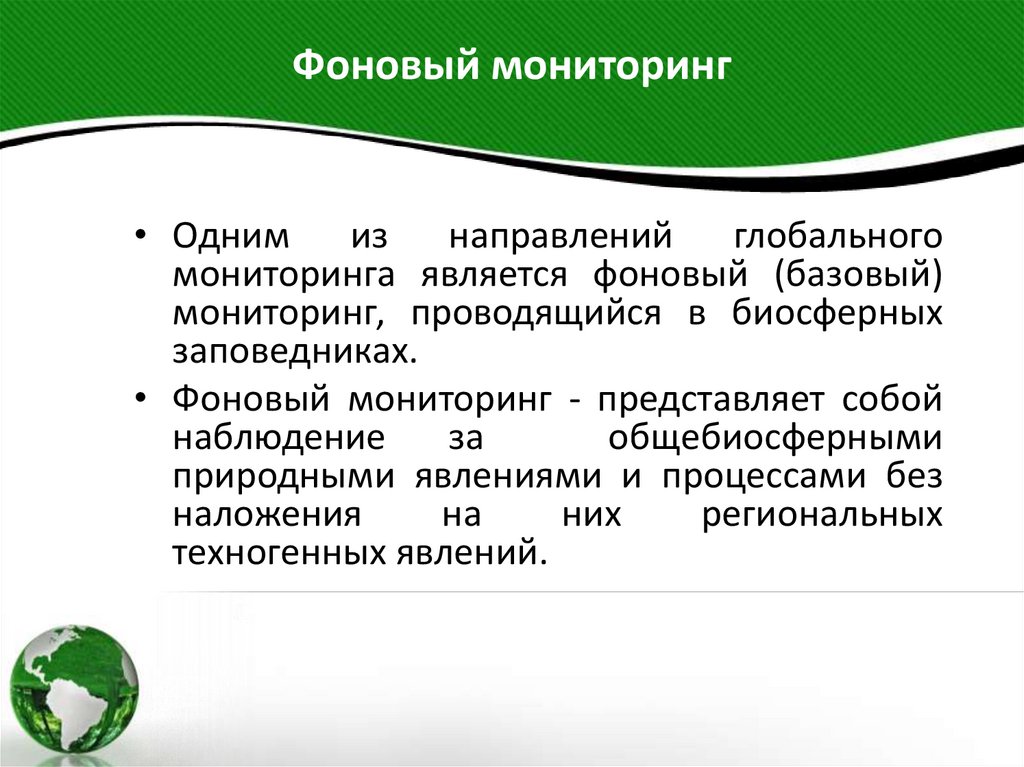 Фоновый мониторинг

• Одним из направлений глобального мониторинга является фоновый (базовый) мониторинг, проводящийся в биосферных заповедниках.

• Фоновый мониторинг - представляет собой наблюдение за общебиосферными природными явлениями и процессами без наложения на них региональных техногенных явлений.